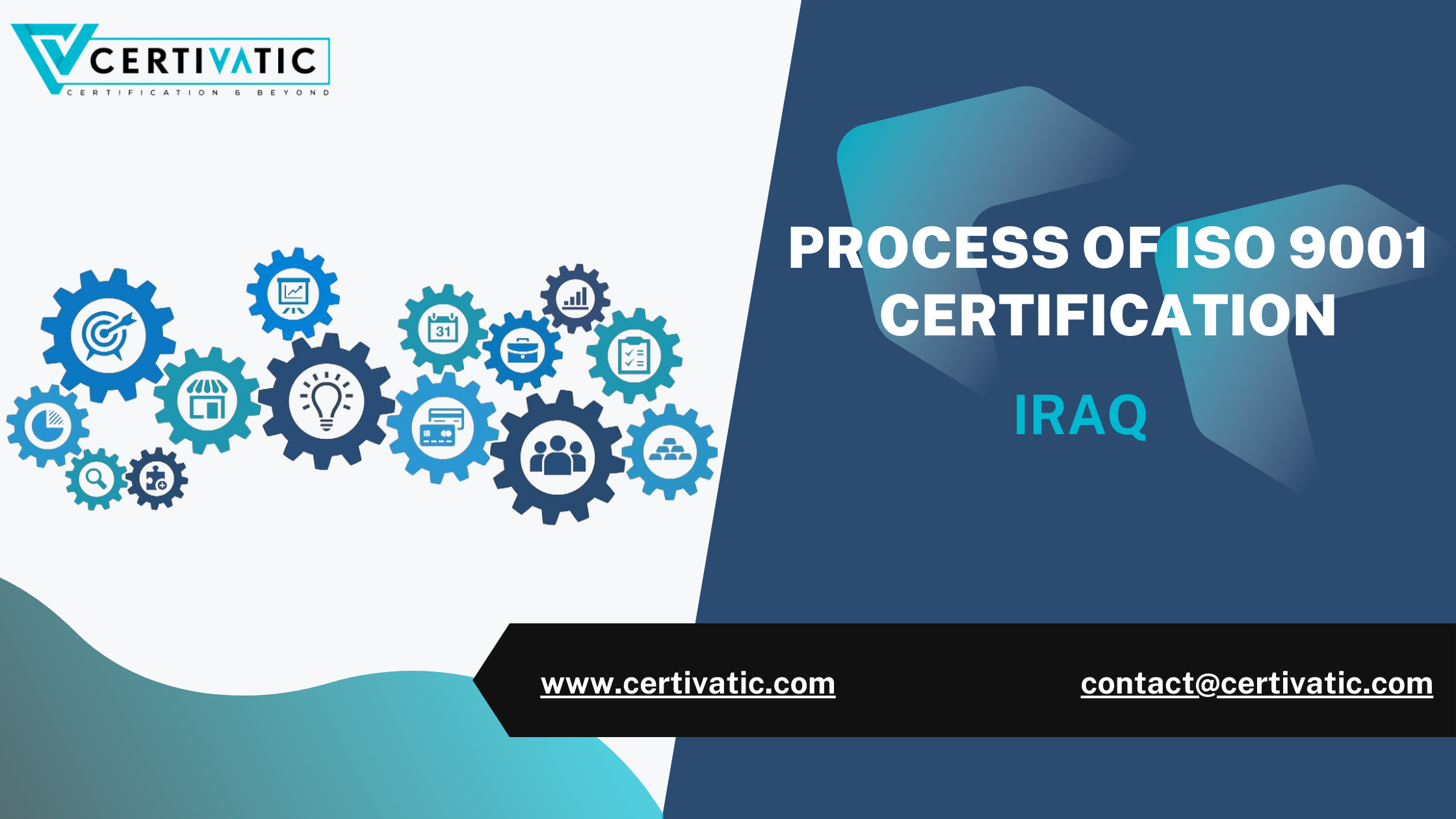 CERTIVATIC
CERTIFICATION & BEYOND

31

PROCESS OF ISO 9001 CERTIFICATION

IRAQ

www.certivatic.com

contact@certivatic.com